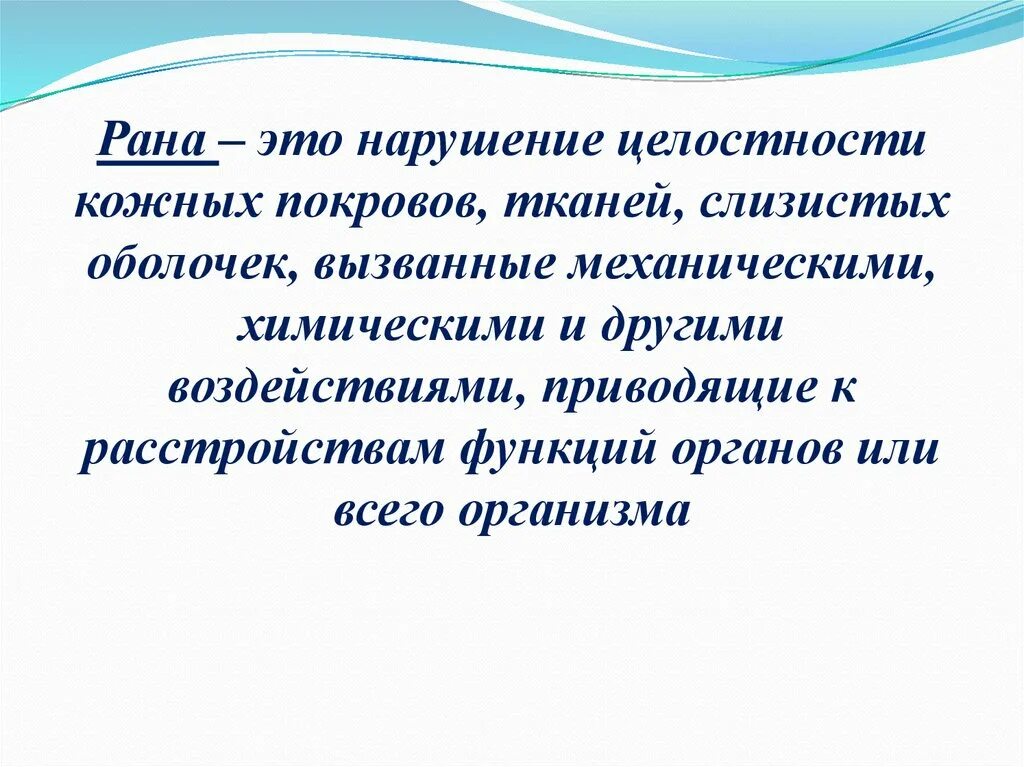 Рана – это нарушение целостности кожных покровов, тканей, слизистых оболочек, вызванные механическими, химическими и другими воздействиями, приводящие к расстройствам функций органов или всего организма